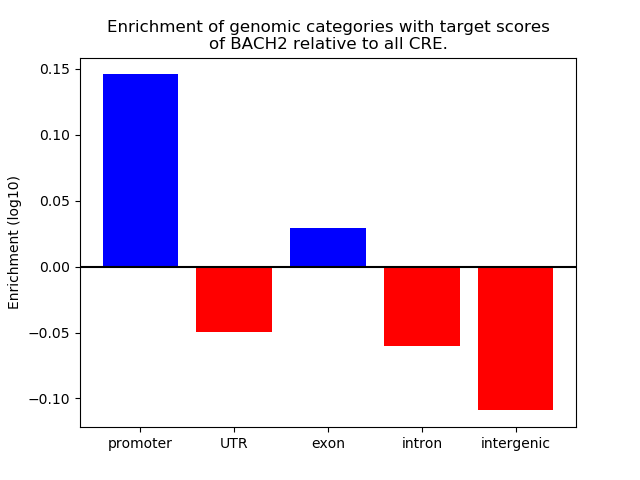 Enrichment of genomic categories with target scores of BACH2 relative to all CRE.

Enrichment (log10)

0.15
0.10
0.05
0.00
−0.05
−0.10

promoter
UTR
exon
intron
intergenic